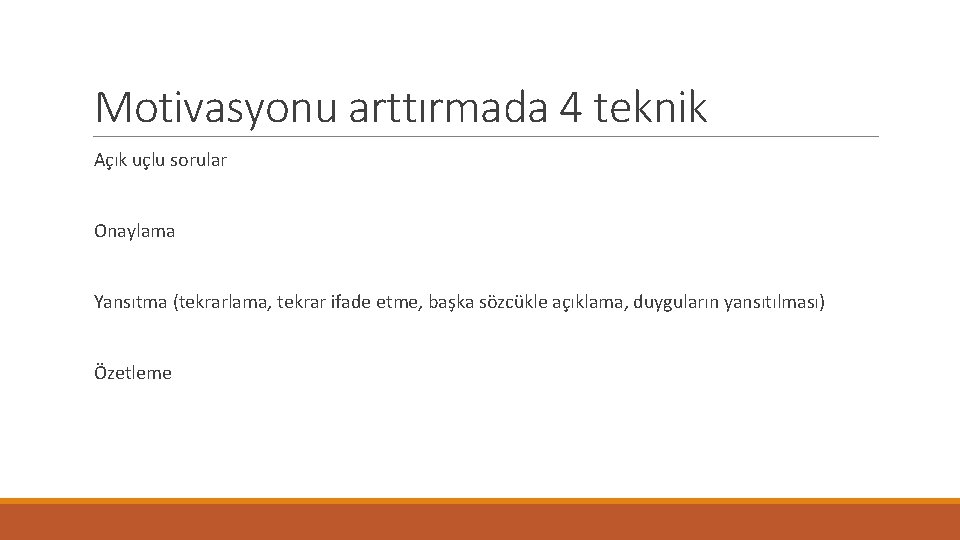 Motivasyonu arttırmada 4 teknik

Açık uçlu sorular

Onaylama

Yansıtma (tekrarlama, tekrar ifade etme, başka sözcükle açıklama, duyguların yansıtılması)

Özetleme